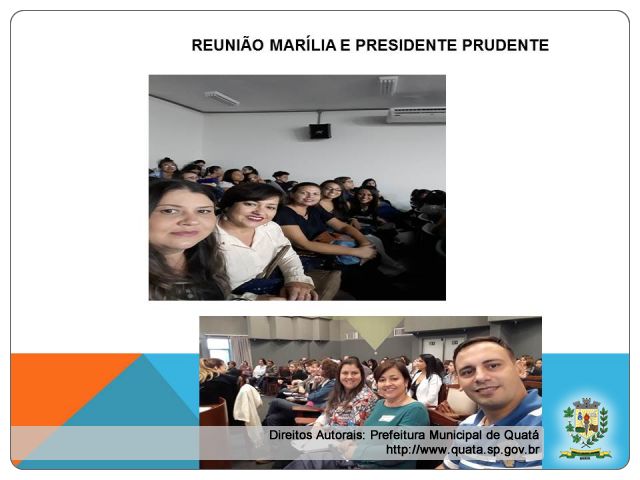 REUNIÃO MARÍLIA E PRESIDENTE PRUDENTE

Direitos Autorais: Prefeitura Municipal de Quatá
http://www.quata.sp.gov.br